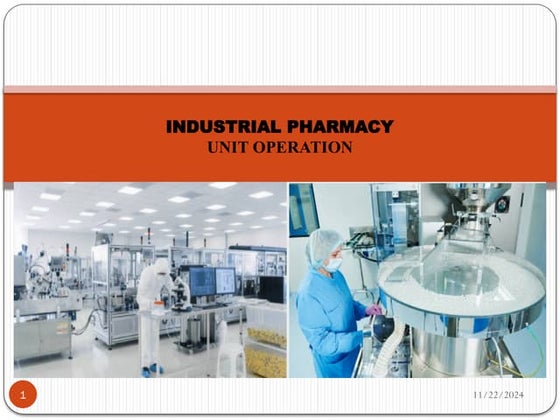 INDUSTRIAL PHARMACY
UNIT OPERATION

1

11/22/2024